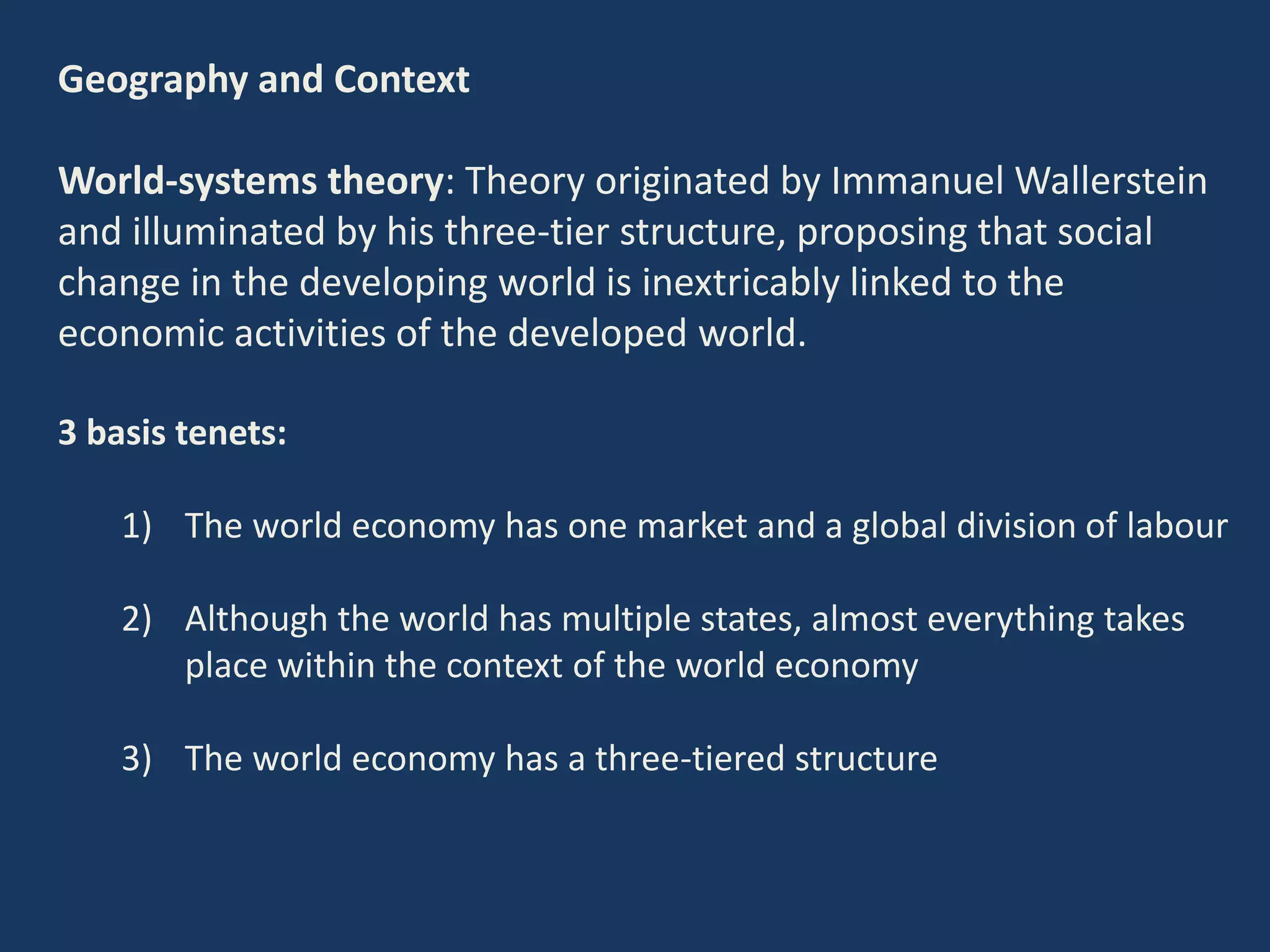 Geography and Context

World-systems theory: Theory originated by Immanuel Wallerstein and illuminated by his three-tier structure, proposing that social change in the developing world is inextricably linked to the economic activities of the developed world.

3 basis tenets:

1) The world economy has one market and a global division of labour

2) Although the world has multiple states, almost everything takes place within the context of the world economy

3) The world economy has a three-tiered structure